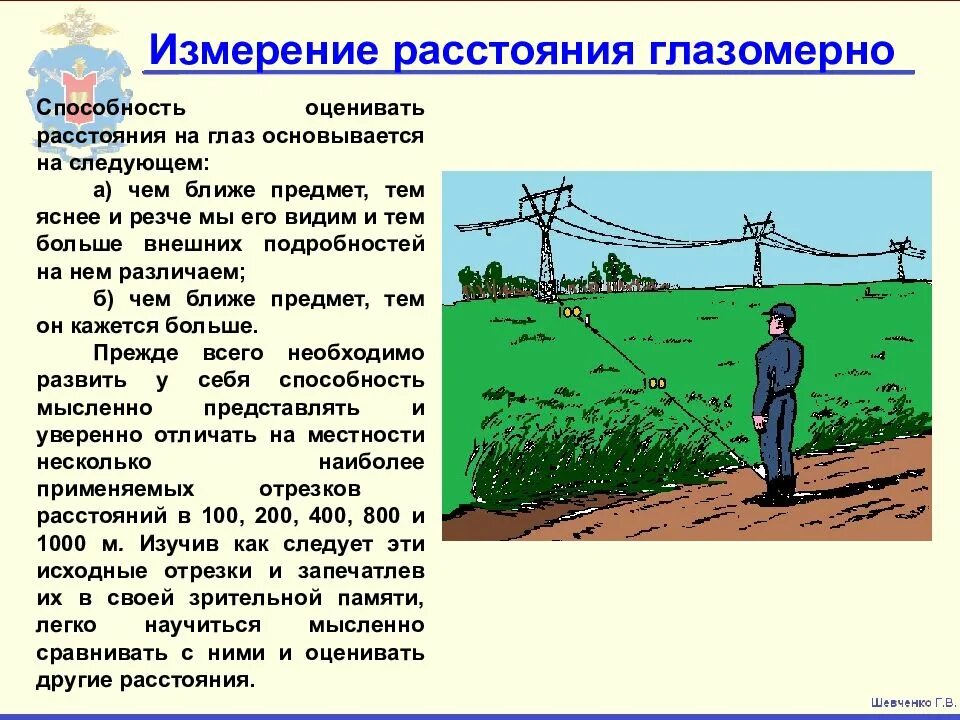 Измерение расстояния глазомерно

Способность оценивать расстояния на глаз основывается на следующем:

а) чем ближе предмет, тем яснее и резче мы его видим и тем больше внешних подробностей на нем различаем;

б) чем ближе предмет, тем он кажется больше.

Прежде всего необходимо развить у себя способность мысленно представлять и уверенно отличать на местности несколько наиболее применяемых отрезков расстояний в 100, 200, 400, 800 и 1000 м. Изучив как следует эти исходные отрезки и запечатлев их в своей зрительной памяти, легко научиться мысленно сравнивать с ними и оценивать другие расстояния.

100

100

Шевченко Г.В.